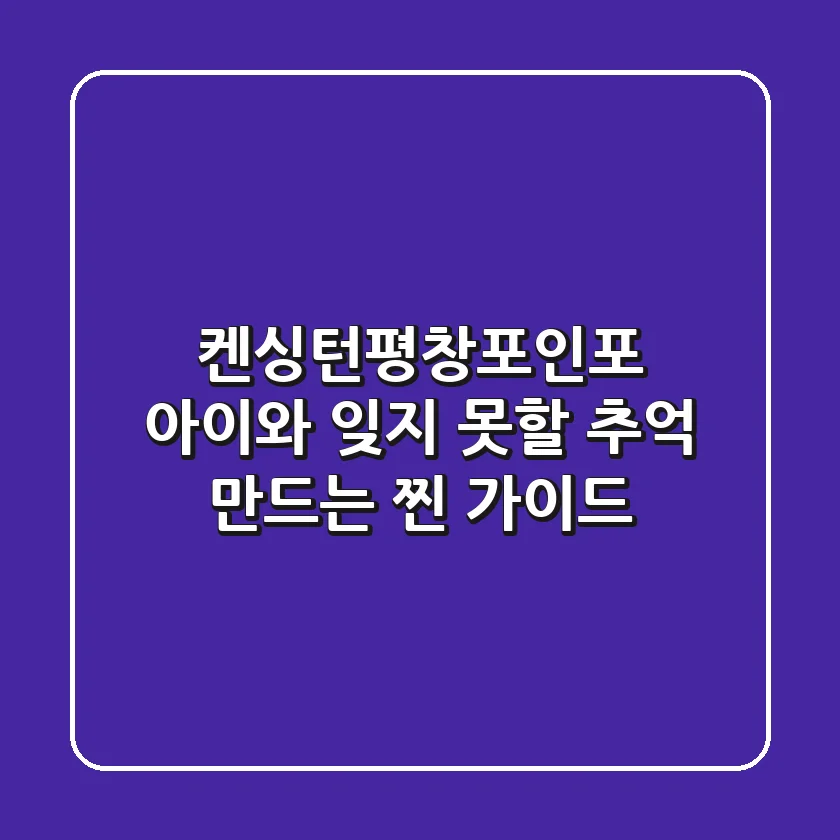 켄싱턴평창포인포
아이와 잊지 못할 추억
만드는 찐 가이드